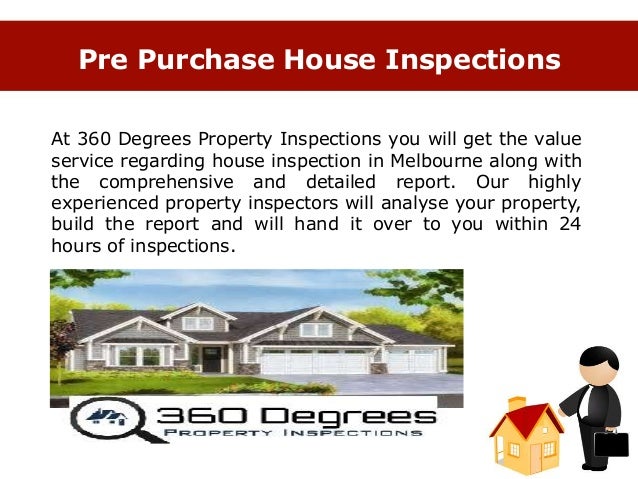 Pre Purchase House Inspections

At 360 Degrees Property Inspections you will get the value service regarding house inspection in Melbourne along with the comprehensive and detailed report. Our highly experienced property inspectors will analyse your property, build the report and will hand it over to you within 24 hours of inspections.

360 Degrees
PROPERTY INSPECTIONS